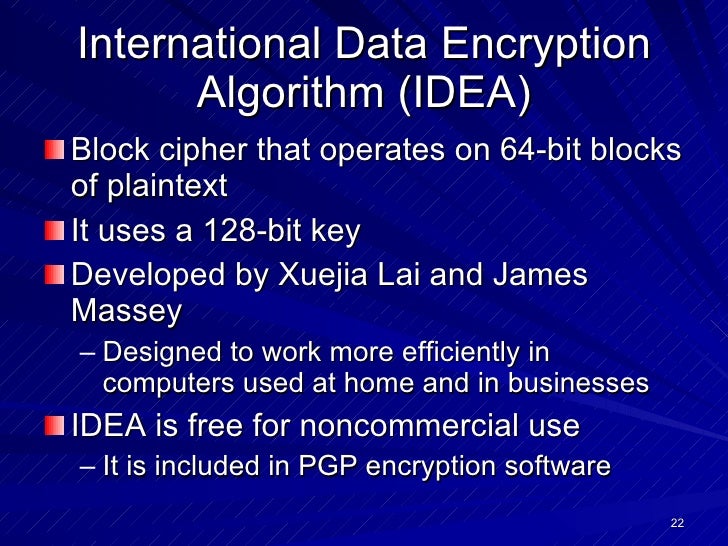 International Data Encryption Algorithm (IDEA)

Block cipher that operates on 64-bit blocks of plaintext

It uses a 128-bit key

Developed by Xuejia Lai and James Massey

– Designed to work more efficiently in computers used at home and in businesses

IDEA is free for noncommercial use

– It is included in PGP encryption software

22